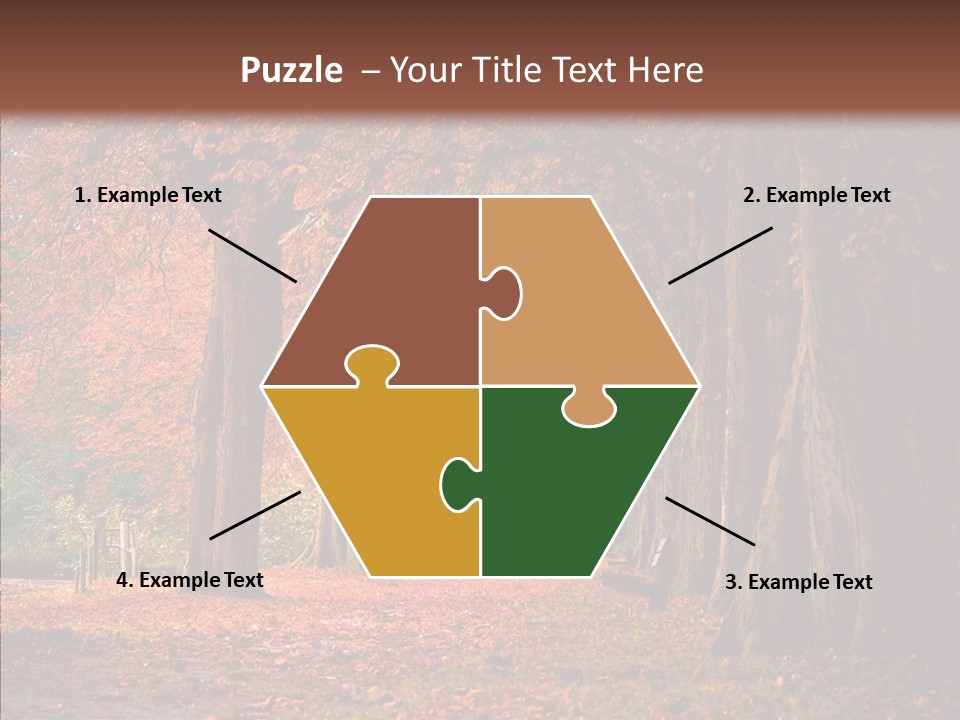 Puzzle – Your Title Text Here

1. Example Text

2. Example Text

4. Example Text

3. Example Text